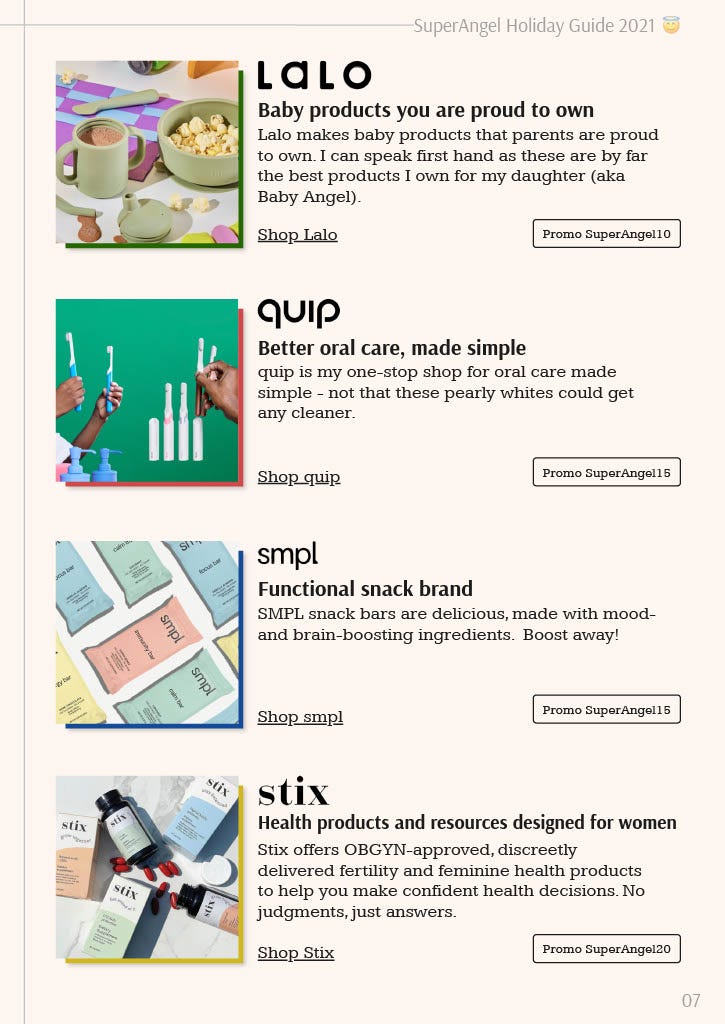 SuperAngel Holiday Guide 2021 😇

LALO

Baby products you are proud to own

Lalo makes baby products that parents are proud to own. I can speak first hand as these are by far the best products I own for my daughter (aka Baby Angel).

Shop Lalo

Promo SuperAngel10

quip

Better oral care, made simple

quip is my one-stop shop for oral care made simple - not that these pearly whites could get any cleaner.

Shop quip

Promo SuperAngel15

smpl

Functional snack brand

SMPL snack bars are delicious, made with mood- and brain-boosting ingredients. Boost away!

Shop smpl

Promo SuperAngel15

stix

Health products and resources designed for women

Stix offers OBGYN-approved, discreetly delivered fertility and feminine health products to help you make confident health decisions. No judgments, just answers.

Shop Stix

Promo SuperAngel20

07